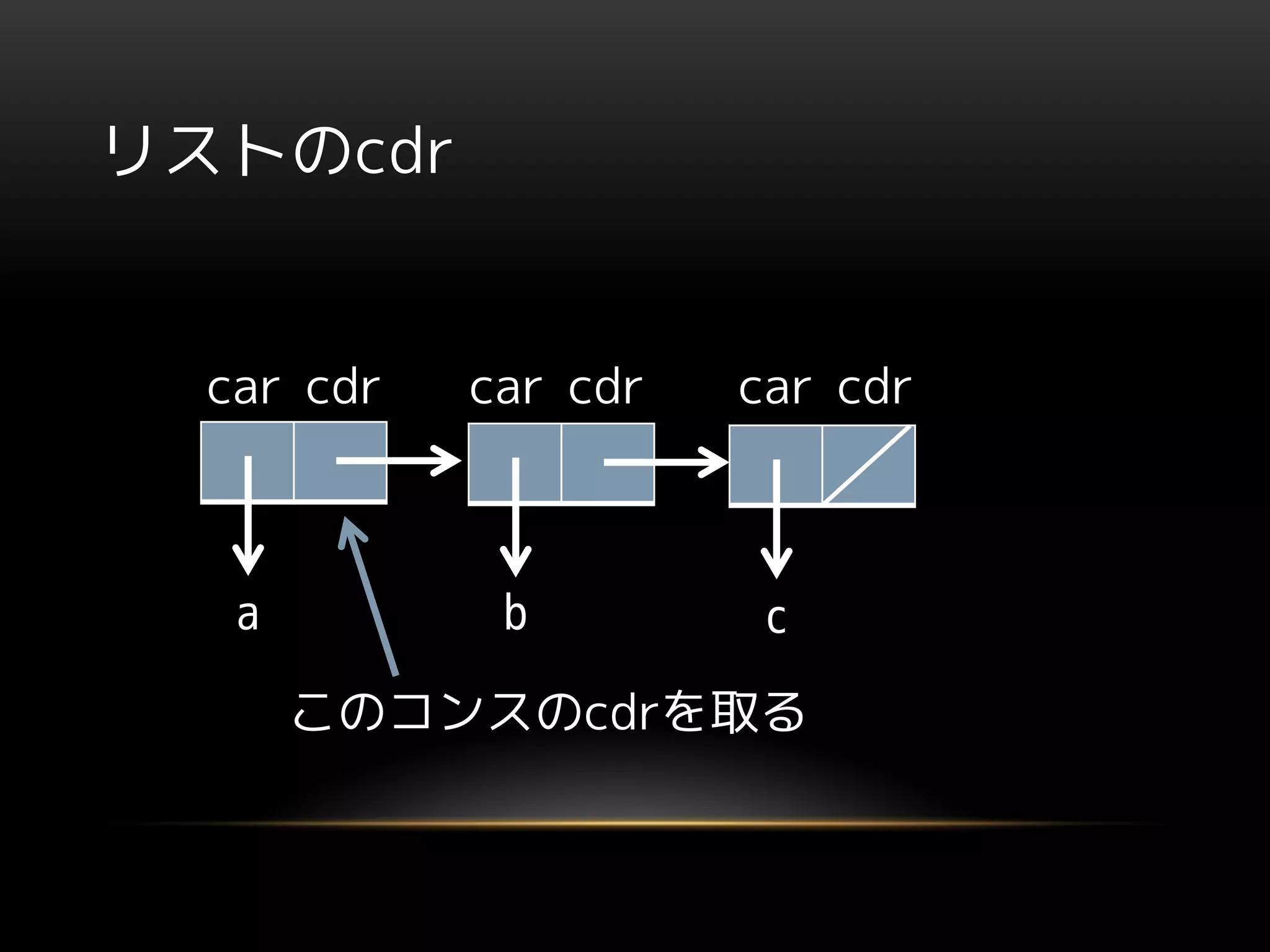 リストのcdr

car cdr car cdr car cdr

a b c

このコンスのcdrを取る